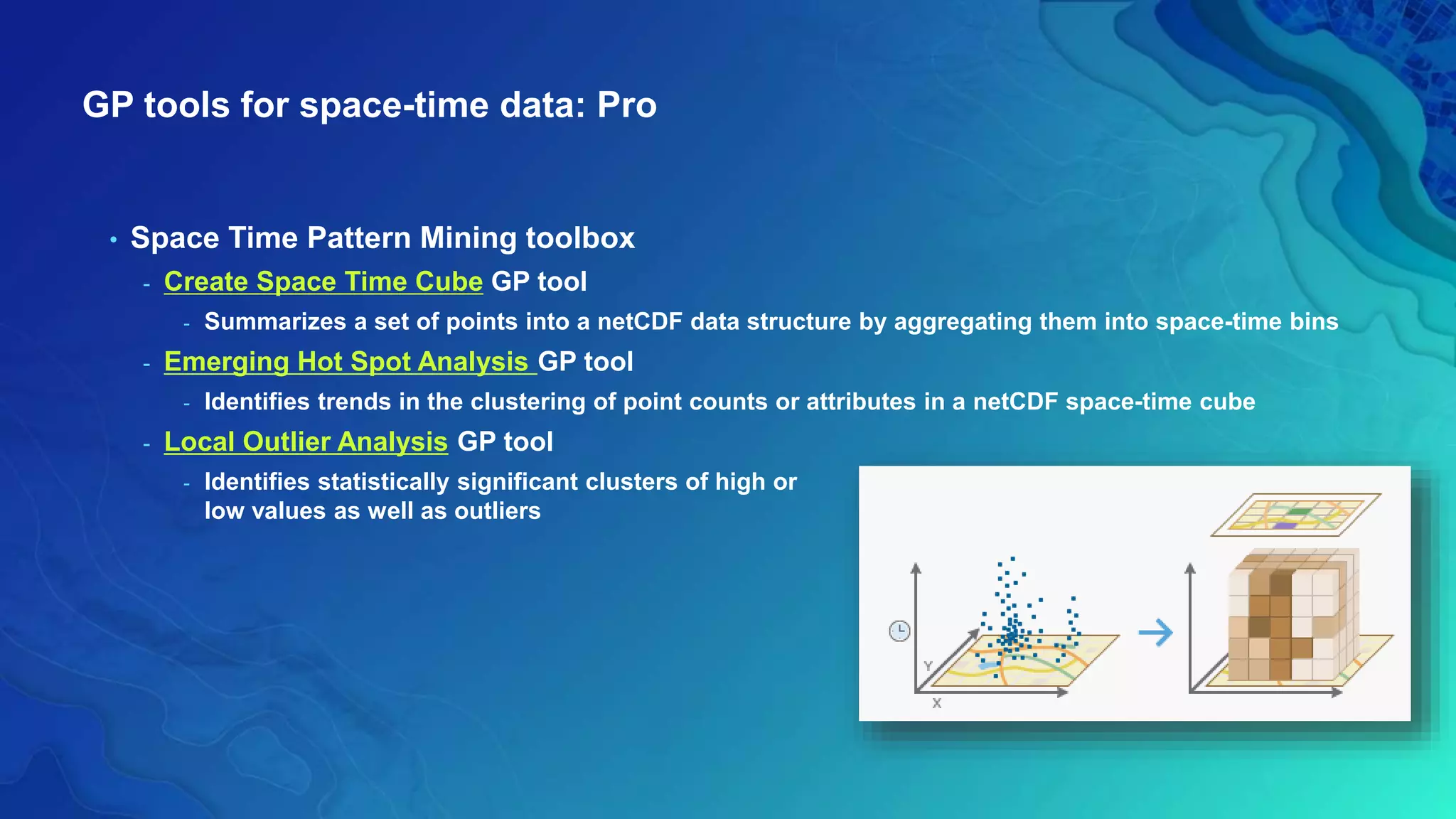 GP tools for space-time data: Pro

• Space Time Pattern Mining toolbox
- Create Space Time Cube GP tool
- Summarizes a set of points into a netCDF data structure by aggregating them into space-time bins
- Emerging Hot Spot Analysis GP tool
- Identifies trends in the clustering of point counts or attributes in a netCDF space-time cube
- Local Outlier Analysis GP tool
- Identifies statistically significant clusters of high or low values as well as outliers

Y
X